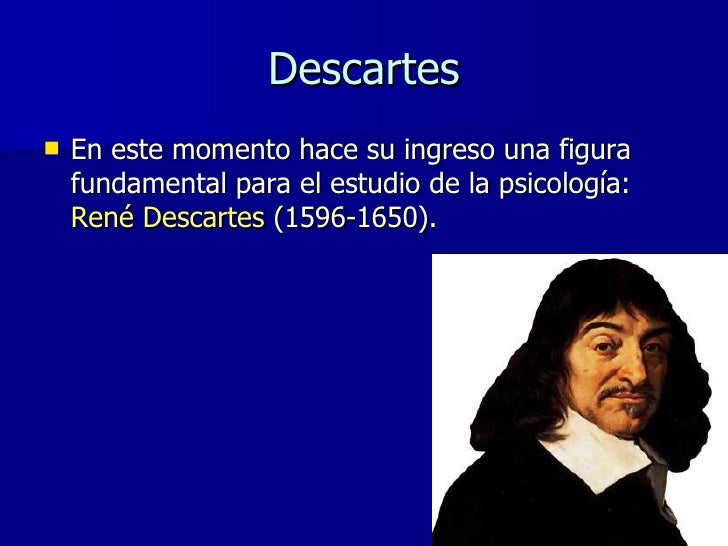 Descartes

En este momento hace su ingreso una figura fundamental para el estudio de la psicología: René Descartes (1596-1650).